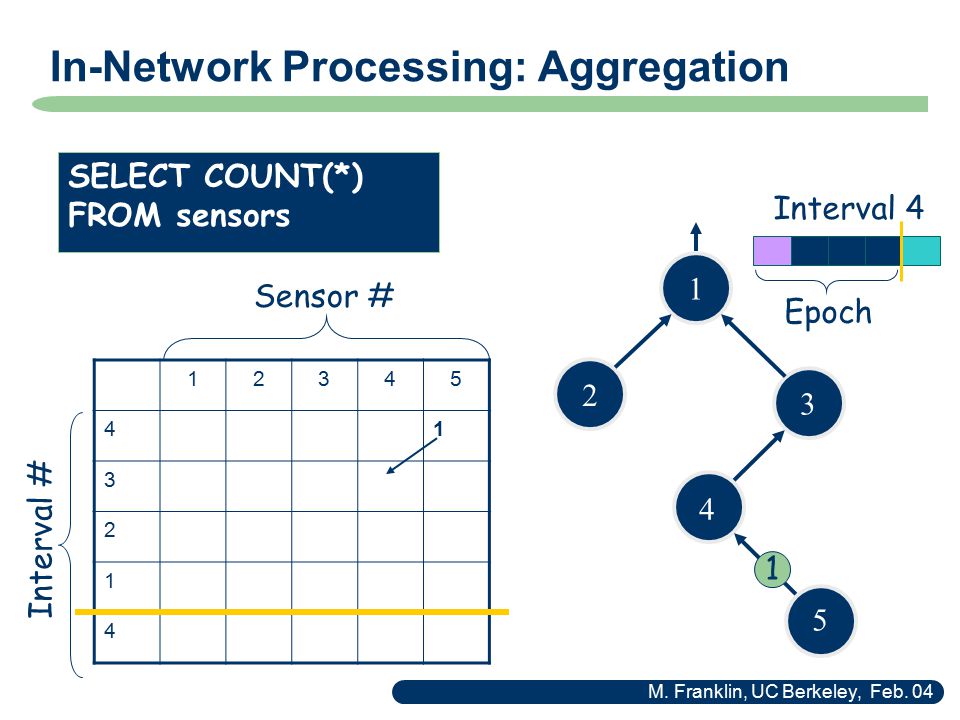 In-Network Processing: Aggregation

SELECT COUNT(*)
FROM sensors

Sensor #

Interval #

| | 1 | 2 | 3 | 4 | 5 |
|---|---|---|---|---|---|
| 4 | | | | | 1 |
| 3 | | | | | |
| 2 | | | | | |
| 1 | | | | | |
| 4 | | | | | |

Interval 4

Epoch

1

2

3

4

1

5

M. Franklin, UC Berkeley, Feb. 04